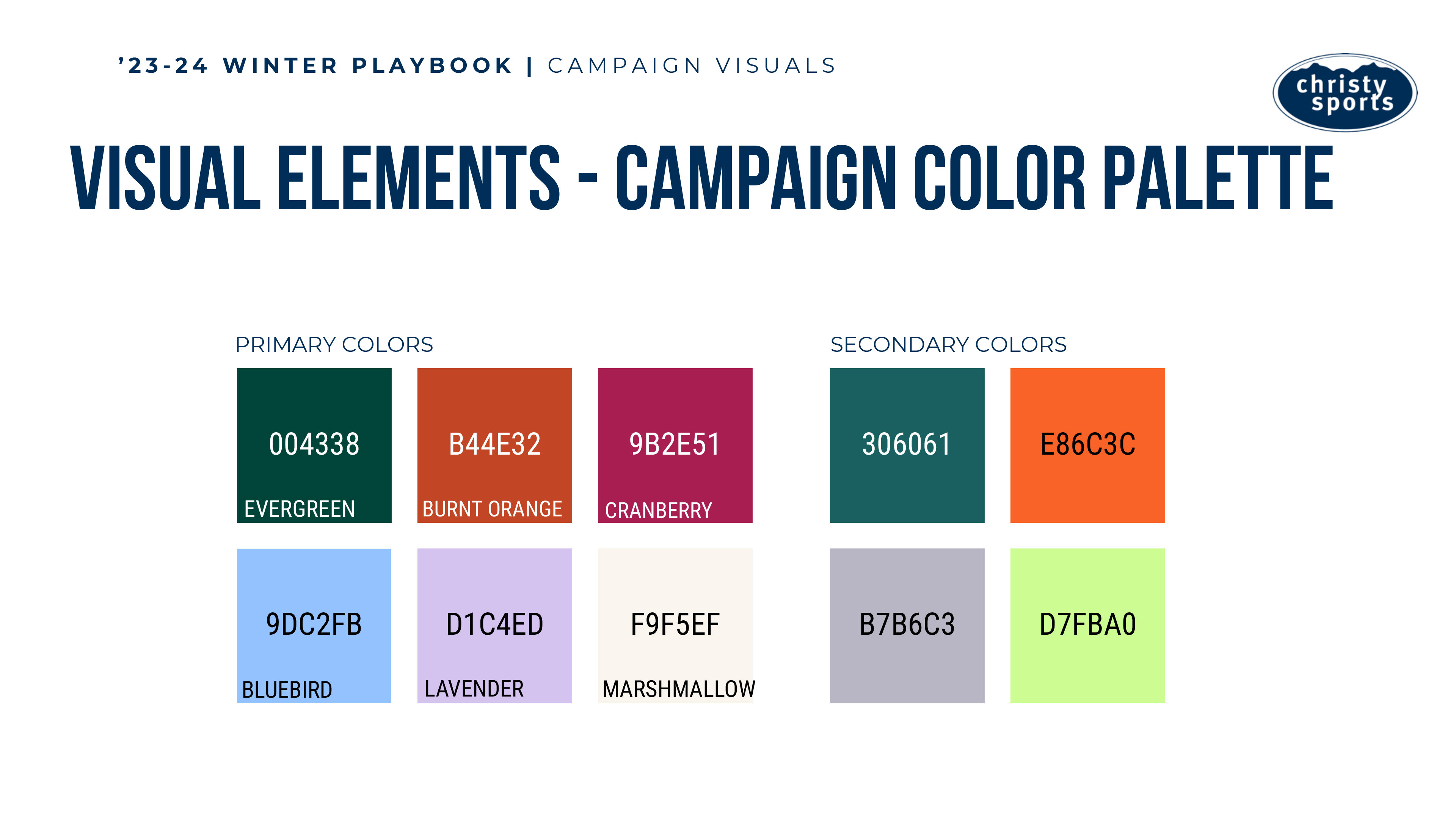 ’23-24 WINTER PLAYBOOK | CAMPAIGN VISUALS

christy sports

VISUAL ELEMENTS - CAMPAIGN COLOR PALETTE

PRIMARY COLORS

004338
EVERGREEN

B44E32
BURNT ORANGE

9B2E51
CRANBERRY

9DC2FB
BLUEBIRD

D1C4ED
LAVENDER

F9F5EF
MARSHMALLOW

SECONDARY COLORS

306061

E86C3C

B7B6C3

D7FBA0